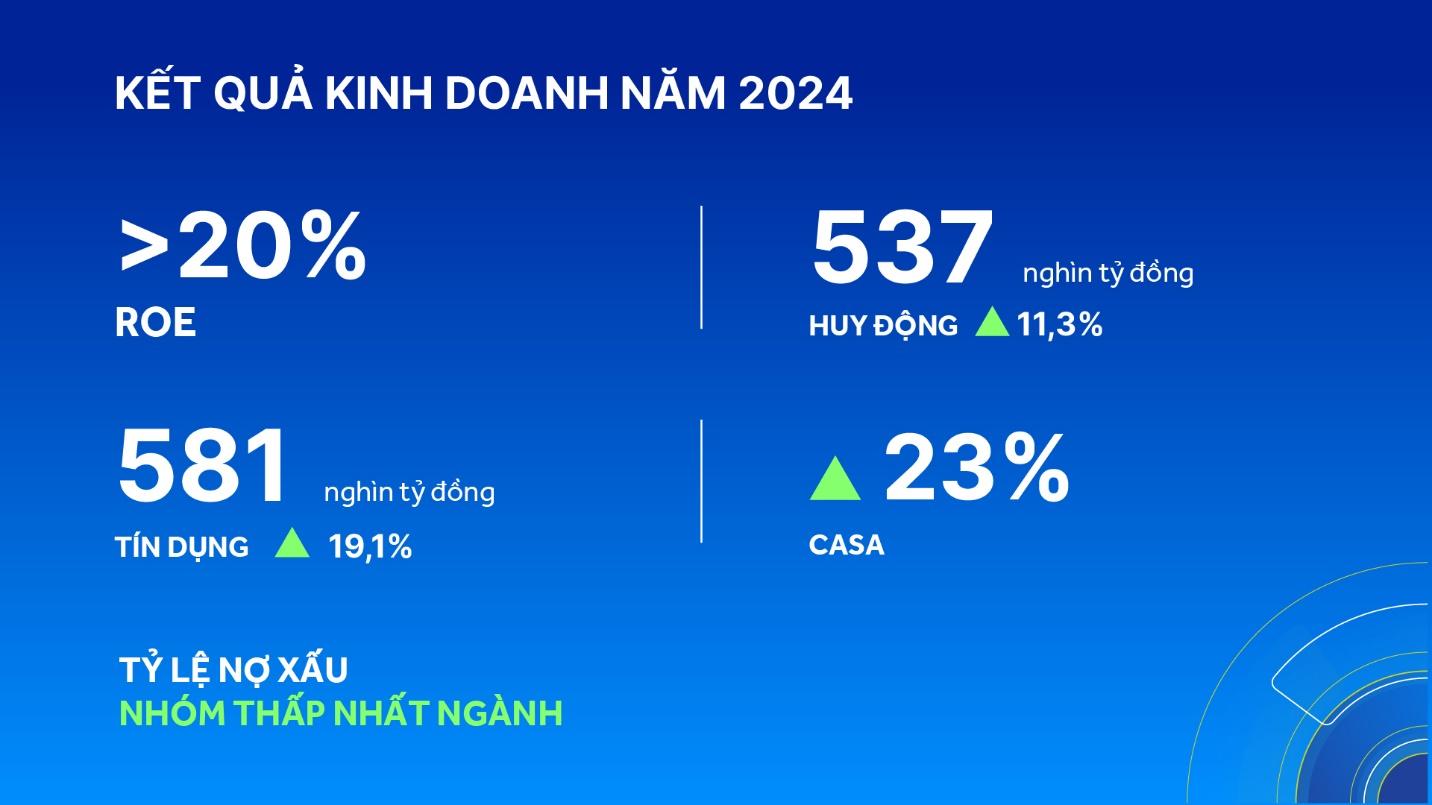 KẾT QUẢ KINH DOANH NĂM 2024

>20%
ROE

537 nghìn tỷ đồng
HUY ĐỘNG ▲ 11,3%

581 nghìn tỷ đồng
TÍN DỤNG ▲ 19,1%

▲ 23%
CASA

TỶ LỆ NỢ XẤU
NHÓM THẤP NHẤT NGÀNH